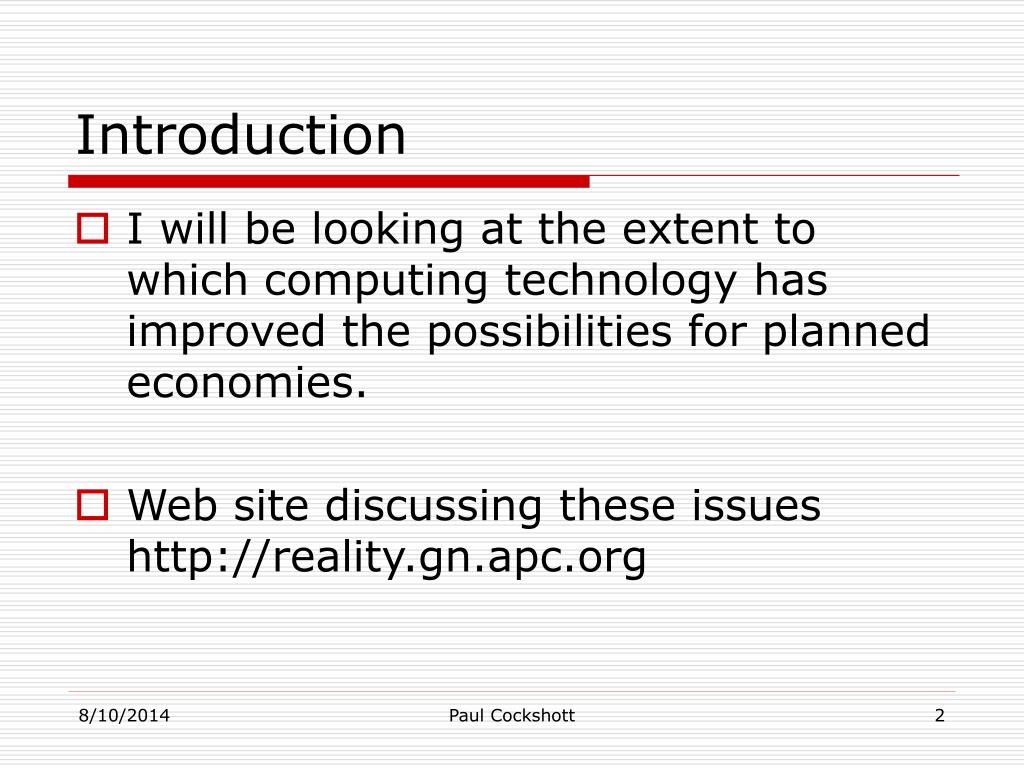 Introduction

I will be looking at the extent to which computing technology has improved the possibilities for planned economies.

Web site discussing these issues http://reality.gn.apc.org

8/10/2014

Paul Cockshott

2